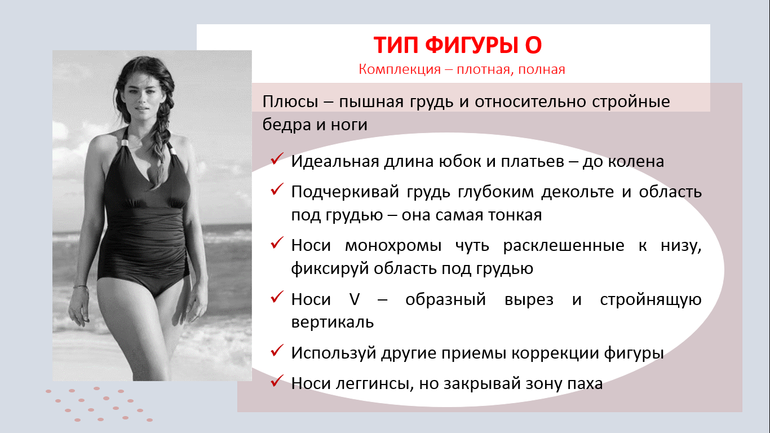 ТИП ФИГУРЫ О
Комплекция – плотная, полная

Плюсы – пышная грудь и относительно стройные бедра и ноги

✓ Идеальная длина юбок и платьев – до колена
✓ Подчеркивай грудь глубоким декольте и область под грудью – она самая тонкая
✓ Носи монохромы чуть расклешенные к низу, фиксируй область под грудью
✓ Носи V – образный вырез и стройнящую вертикаль
✓ Используй другие приемы коррекции фигуры
✓ Носи леггинсы, но закрывай зону паха